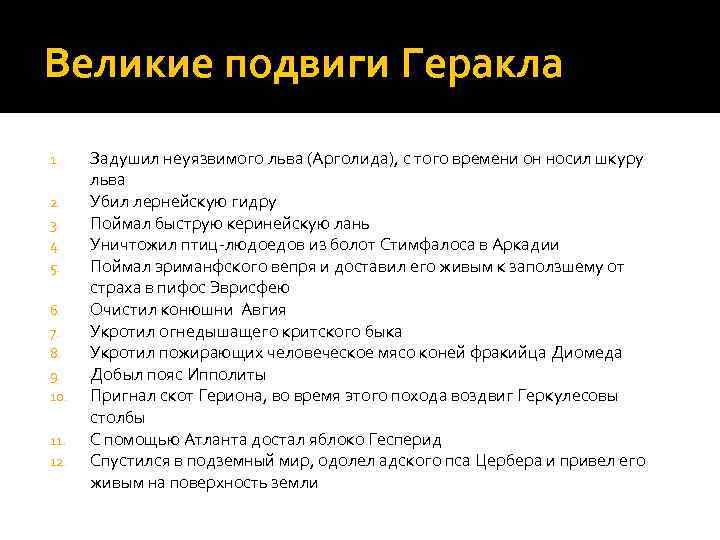 Великие подвиги Геракла

1. Задушил неуязвимого льва (Арголида), с того времени он носил шкуру льва
2. Убил лернейскую гидру
3. Поймал быструю керинейскую лань
4. Уничтожил птиц-людоедов из болот Стимфалоса в Аркадии
5. Поймал эриманфского вепря и доставил его живым к заползшему от страха в пифос Эврисфею
6. Очистил конюшни Авгия
7. Укротил огнедышащего критского быка
8. Укротил пожирающих человеческое мясо коней фракийца Диомеда
9. Добыл пояс Ипполиты
10. Пригнал скот Гериона, во время этого похода воздвиг Геркулесовы столбы
11. С помощью Атланта достал яблоко Гесперид
12. Спустился в подземный мир, одолел адского пса Цербера и привел его живым на поверхность земли